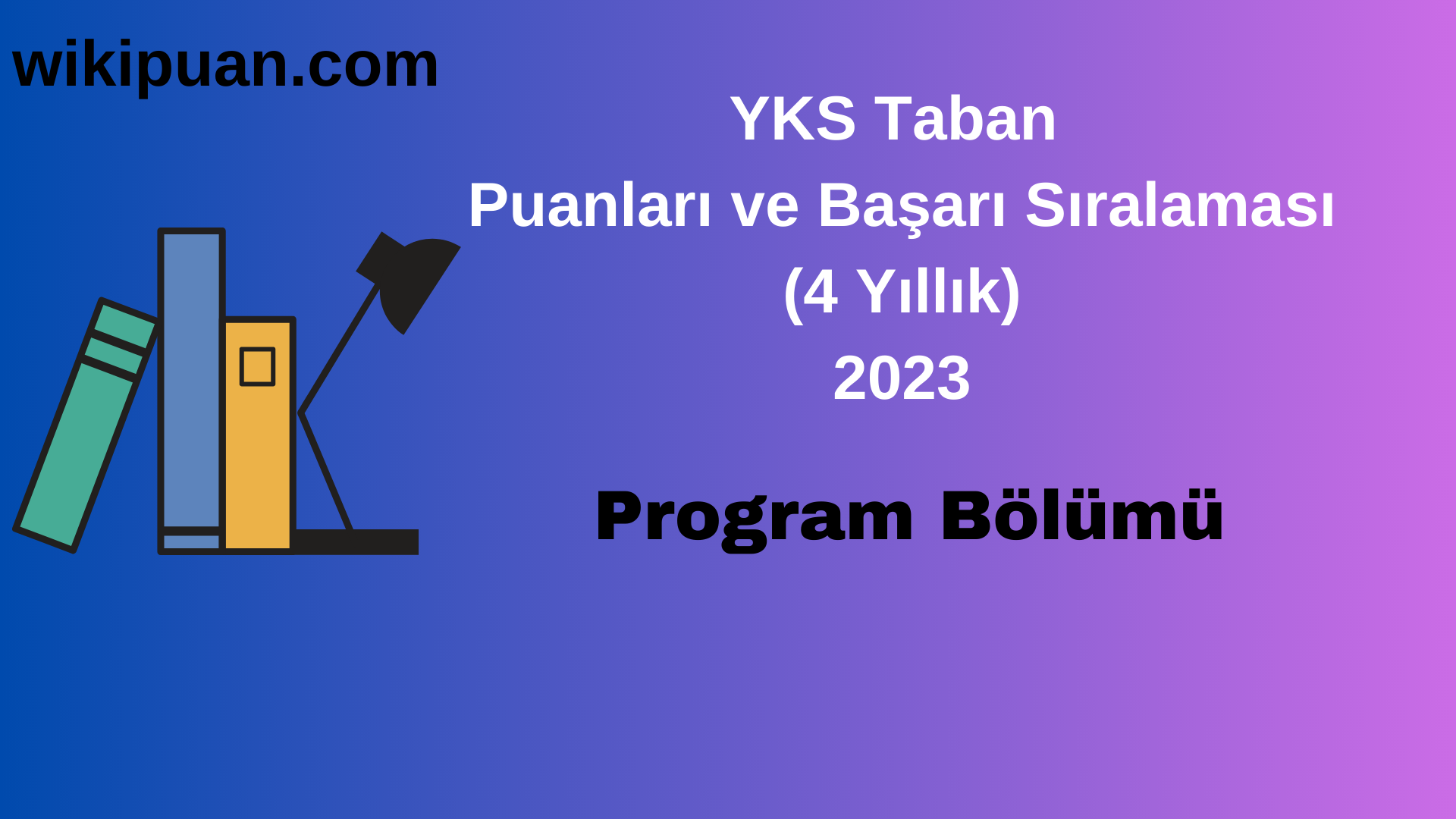 wikipuan.com

YKS Taban
Puanları ve Başarı Sıralaması
(4 Yıllık)
2023

Program Bölümü